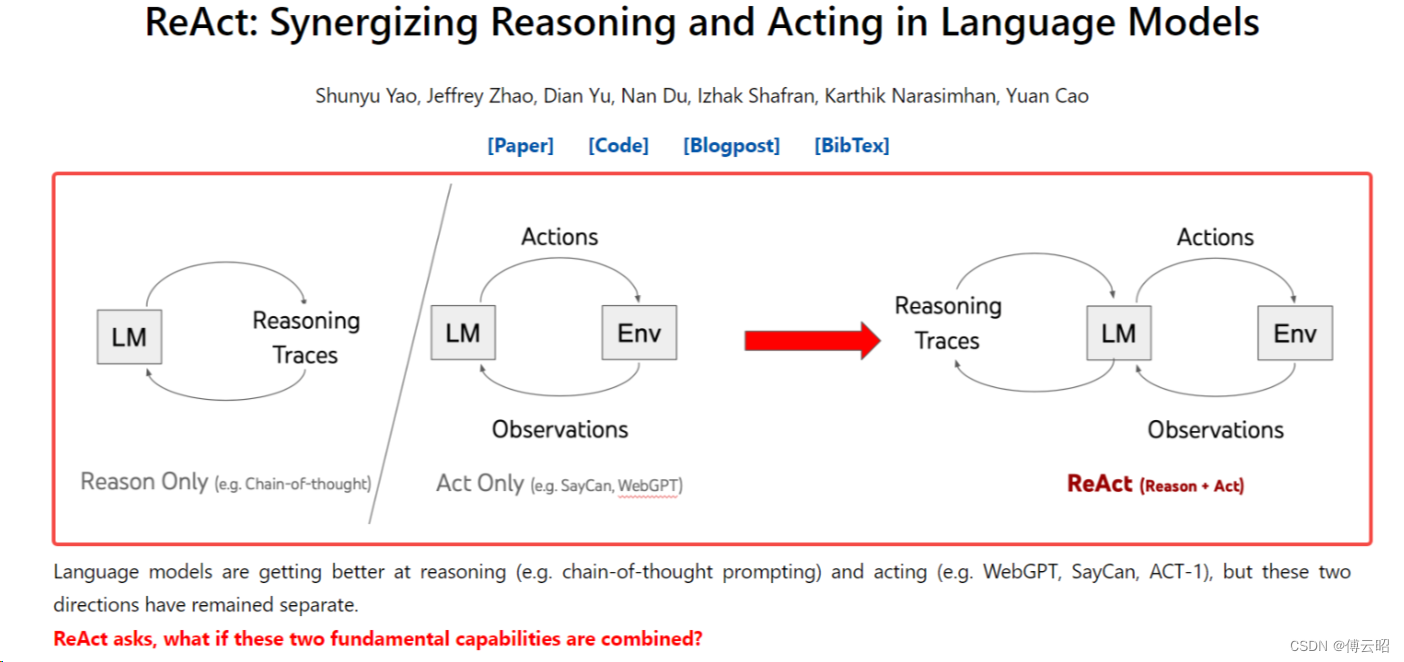 ReAct: Synergizing Reasoning and Acting in Language Models

Shunyu Yao, Jeffrey Zhao, Dian Yu, Nan Du, Izhak Shafran, Karthik Narasimhan, Yuan Cao

[Paper] [Code] [Blogpost] [BibTex]

LM

Reasoning Traces

Reason Only (e.g. Chain-of-thought)

Actions

LM

Env

Observations

Act Only (e.g. SayCan, WebGPT)

Reasoning Traces

Actions

LM

Env

Observations

ReAct (Reason + Act)

Language models are getting better at reasoning (e.g. chain-of-thought prompting) and acting (e.g. WebGPT, SayCan, ACT-1), but these two directions have remained separate.

ReAct asks, what if these two fundamental capabilities are combined?

CSDN @傅云昭